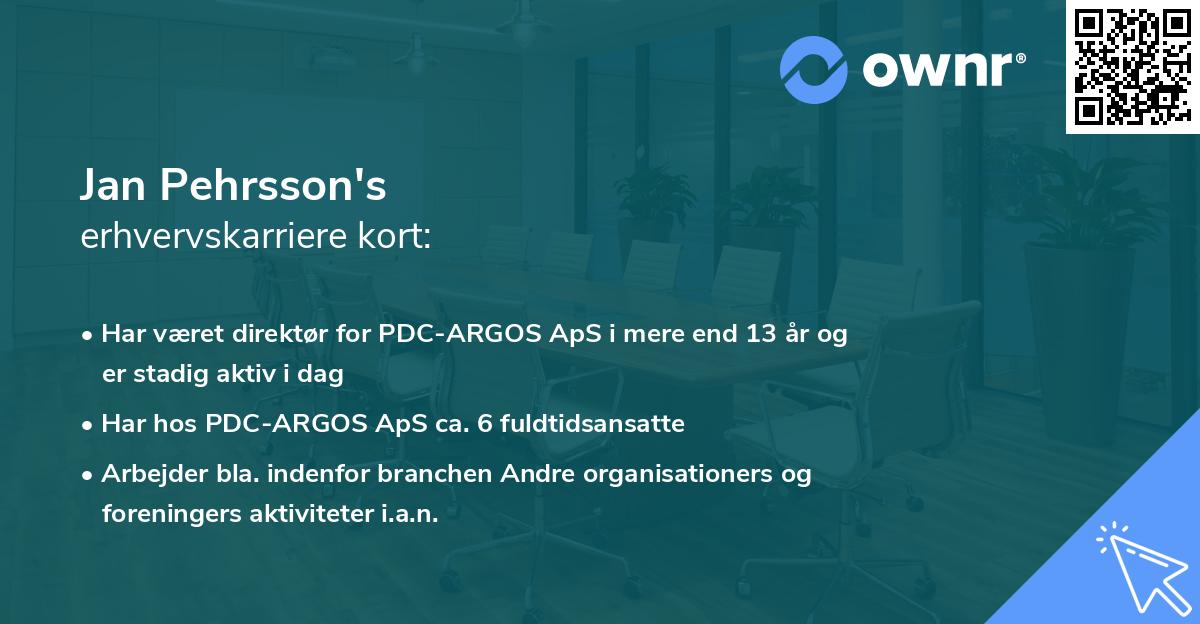 ownr®

Jan Pehrsson's
erhvervskarriere kort:

• Har været direktør for PDC-ARGOS ApS i mere end 13 år og er stadig aktiv i dag

• Har hos PDC-ARGOS ApS ca. 6 fuldtidsansatte

• Arbejder bla. indenfor branchen Andre organisationers og foreningers aktiviteter i.a.n.